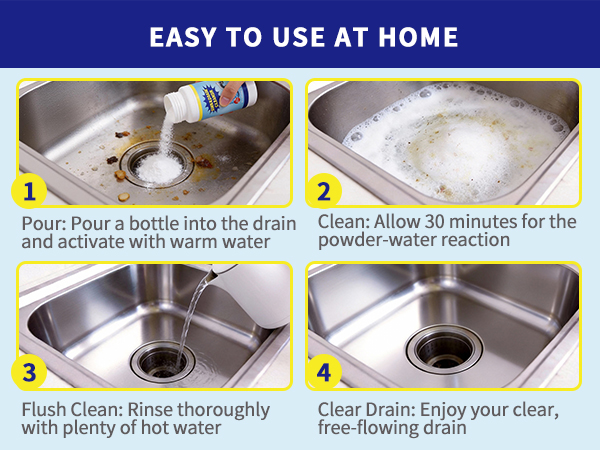 EASY TO USE AT HOME

1

Pour: Pour a bottle into the drain and activate with warm water

2

Clean: Allow 30 minutes for the powder-water reaction

3

Flush Clean: Rinse thoroughly with plenty of hot water

4

Clear Drain: Enjoy your clear, free-flowing drain